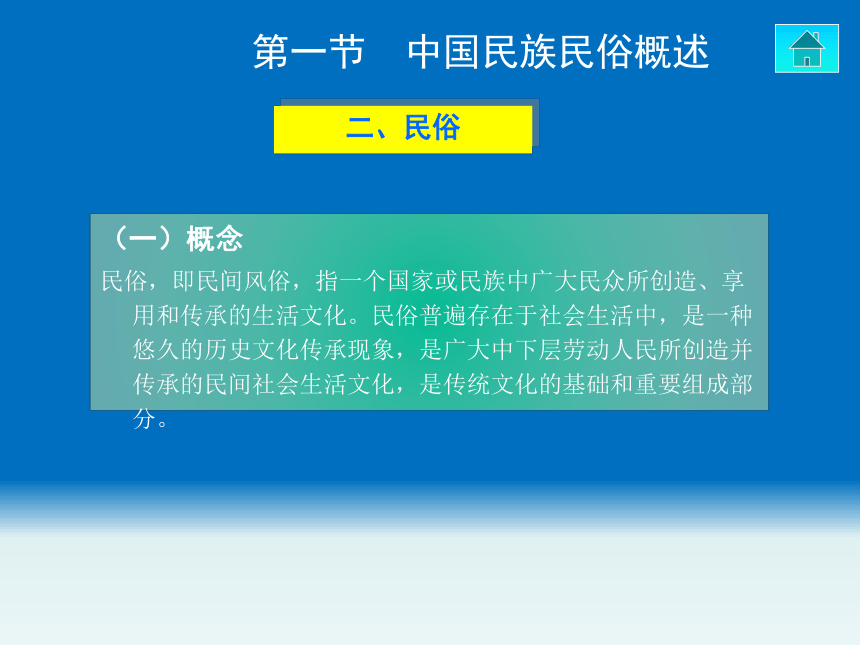 第一节　中国民族民俗概述

二、民俗

（一）概念

民俗，即民间风俗，指一个国家或民族中广大民众所创造、享用和传承的生活文化。民俗普遍存在于社会生活中，是一种悠久的历史文化传承现象，是广大中下层劳动人民所创造并传承的民间社会生活文化，是传统文化的基础和重要组成部分。